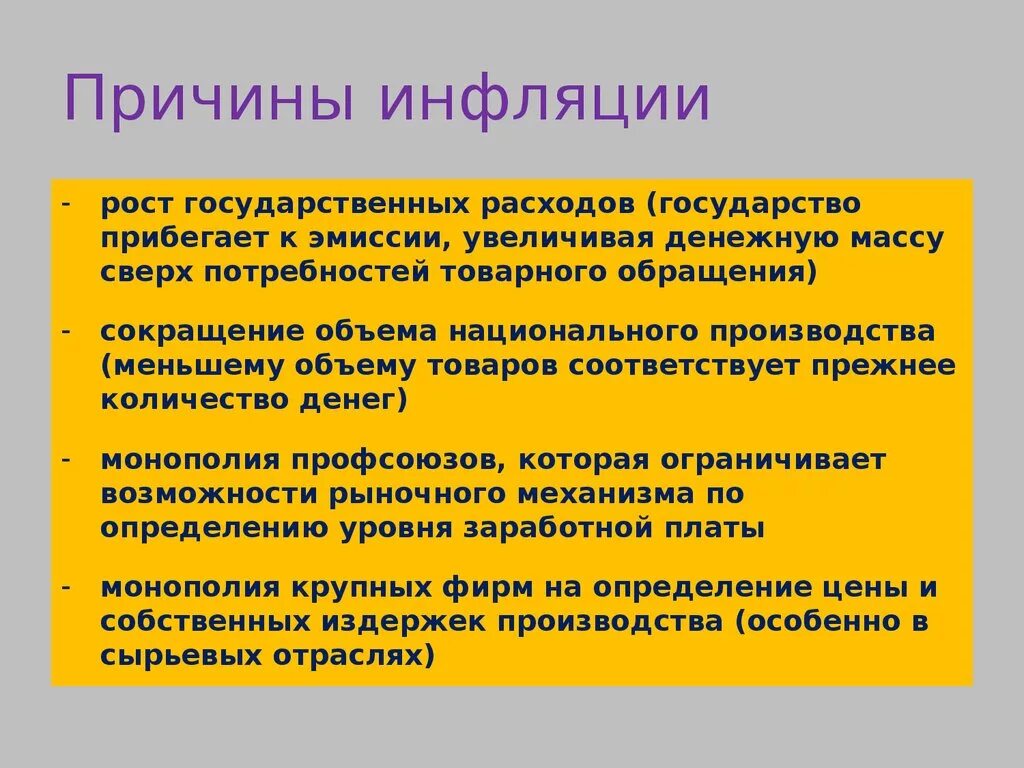 Причины инфляции

- рост государственных расходов (государство прибегает к эмиссии, увеличивая денежную массу сверх потребностей товарного обращения)

- сокращение объема национального производства (меньшему объему товаров соответствует прежнее количество денег)

- монополия профсоюзов, которая ограничивает возможности рыночного механизма по определению уровня заработной платы

- монополия крупных фирм на определение цены и собственных издержек производства (особенно в сырьевых отраслях)